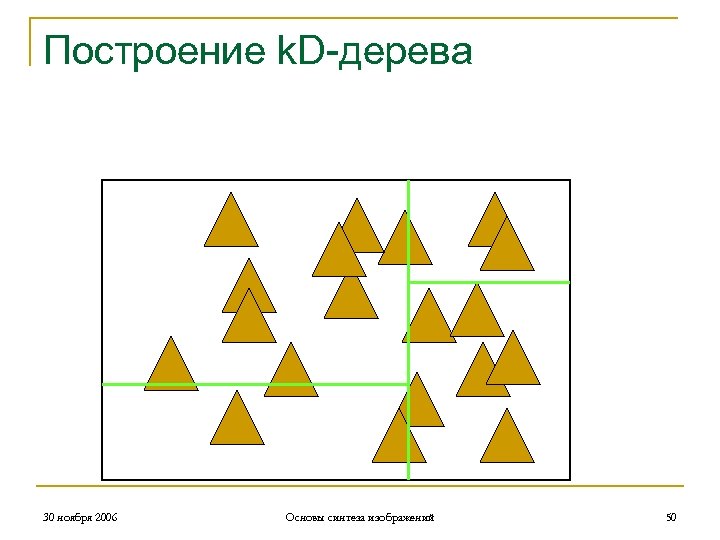 Построение kD-дерева

30 ноября 2006

Основы синтеза изображений

50